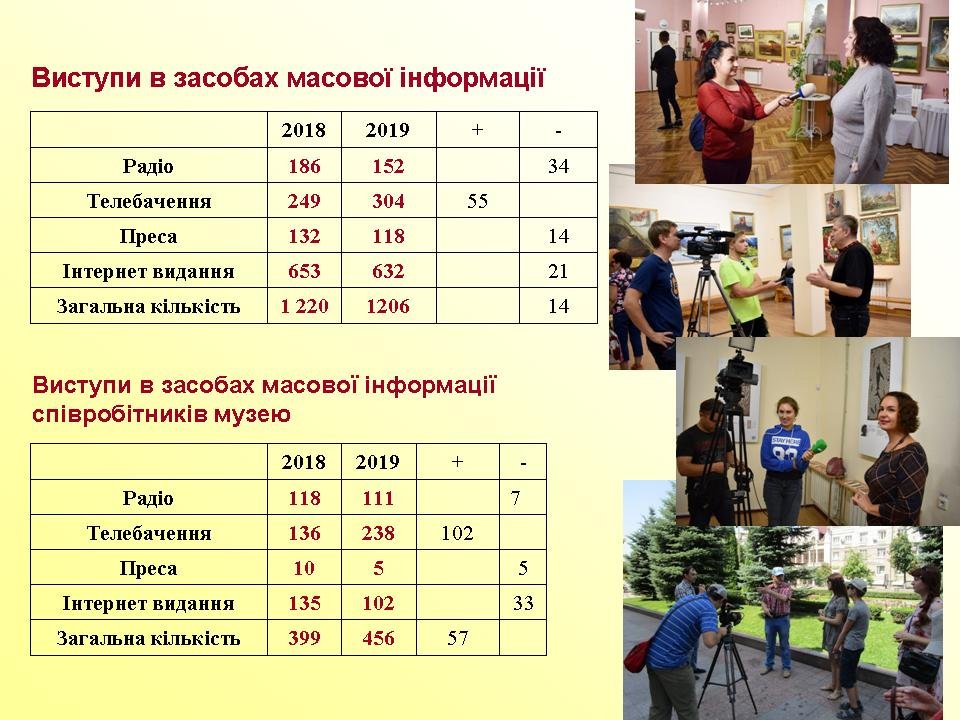 Виступи в засобах масової інформації

| | 2018 | 2019 | + | - |
|---|---|---|---|---|
| Радіо | 186 | 152 | | 34 |
| Телебачення | 249 | 304 | 55 | |
| Преса | 132 | 118 | | 14 |
| Інтернет видання | 653 | 632 | | 21 |
| Загальна кількість | 1 220 | 1206 | | 14 |

Виступи в засобах масової інформації співробітників музею

| | 2018 | 2019 | + | - |
|---|---|---|---|---|
| Радіо | 118 | 111 | | 7 |
| Телебачення | 136 | 238 | 102 | |
| Преса | 10 | 5 | | 5 |
| Інтернет видання | 135 | 102 | | 33 |
| Загальна кількість | 399 | 456 | 57 | |

STAY HOME